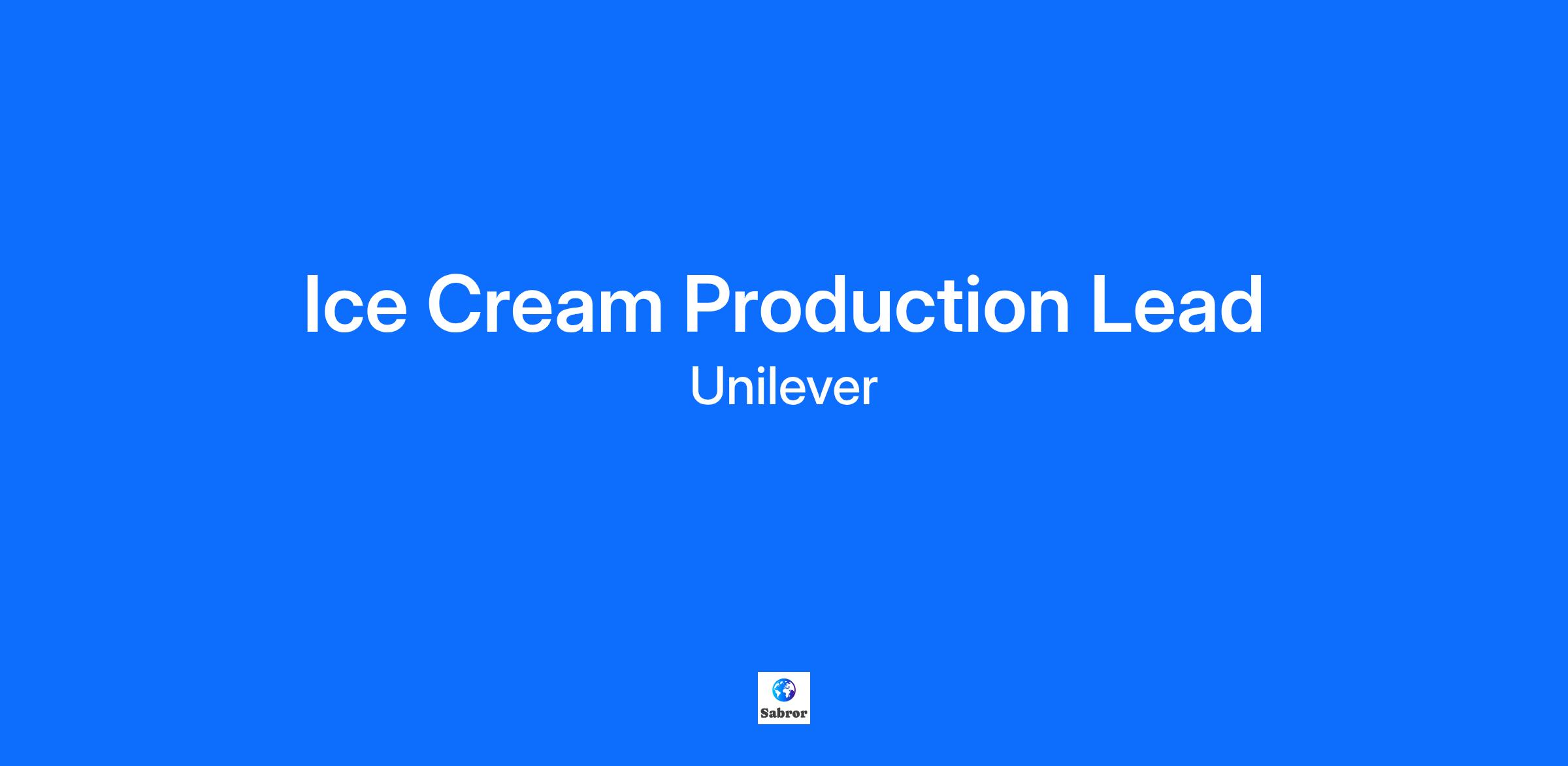 Ice Cream Production Lead
Unilever

Sabror